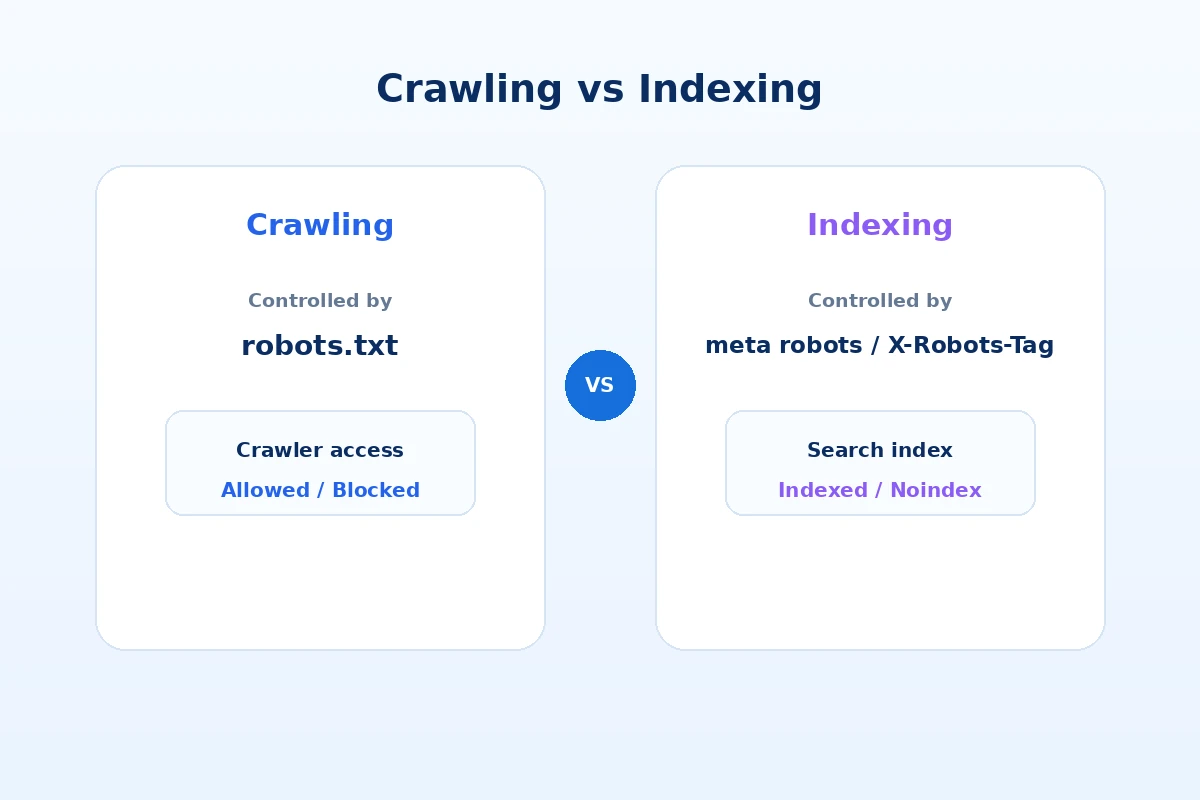 Crawling vs Indexing

Crawling

Controlled by

robots.txt

Crawler access

Allowed / Blocked

VS

Indexing

Controlled by

meta robots / X-Robots-Tag

Search index

Indexed / Noindex